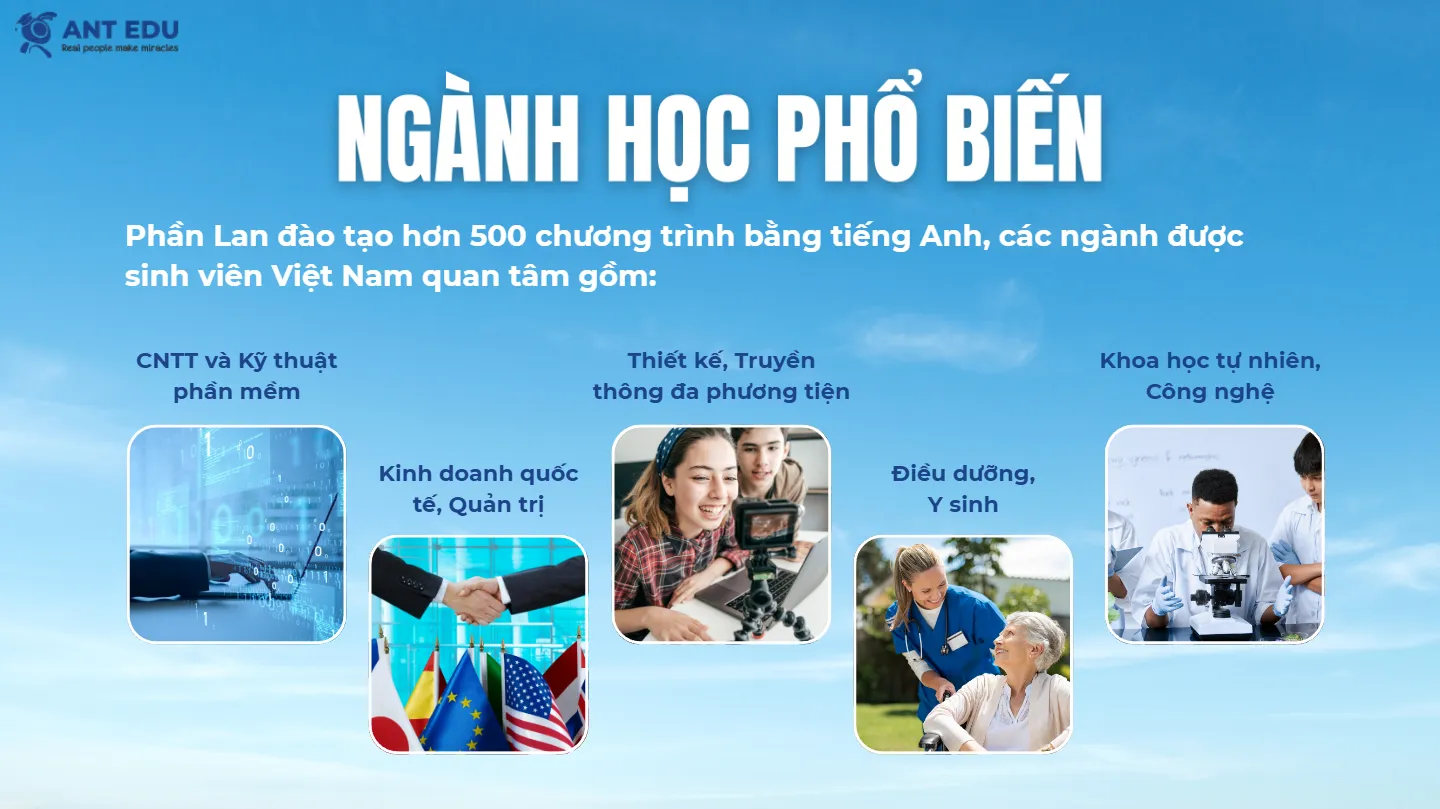 ANT EDU
Real people make miracles

NGÀNH HỌC PHỔ BIẾN

Phần Lan đào tạo hơn 500 chương trình bằng tiếng Anh, các ngành được sinh viên Việt Nam quan tâm gồm:

CNTT và Kỹ thuật phần mềm

Kinh doanh quốc tế, Quản trị

Thiết kế, Truyền thông đa phương tiện

Điều dưỡng, Y sinh

Khoa học tự nhiên, Công nghệ